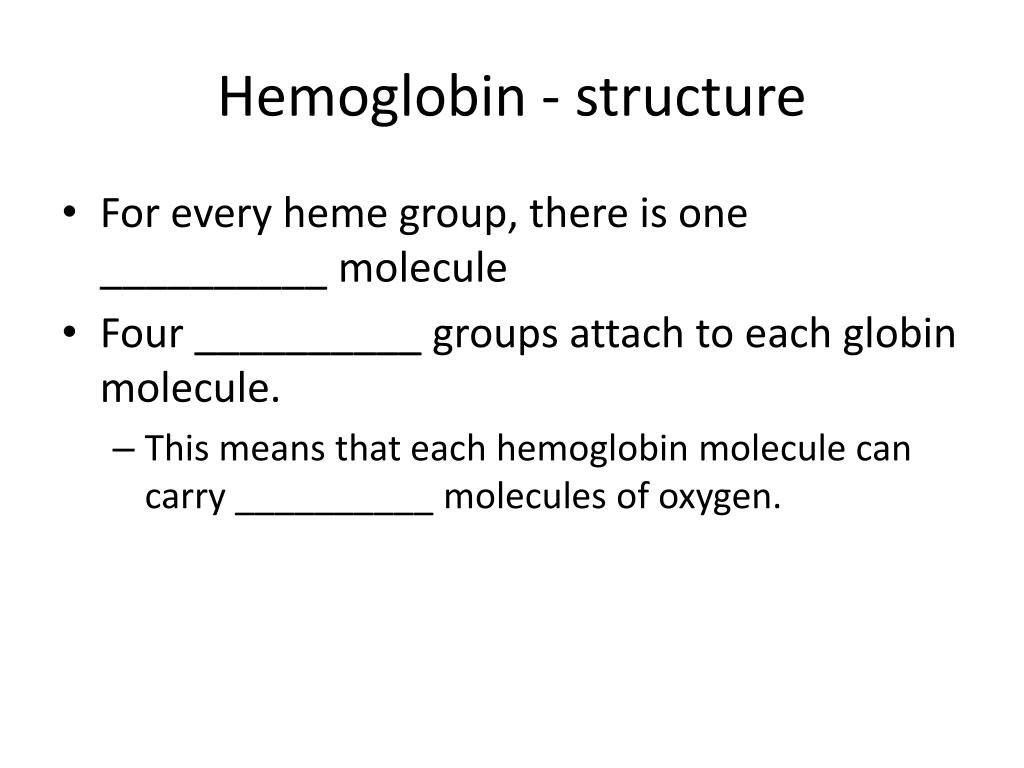 Hemoglobin - structure

• For every heme group, there is one __________ molecule
• Four __________ groups attach to each globin molecule.
– This means that each hemoglobin molecule can carry __________ molecules of oxygen.